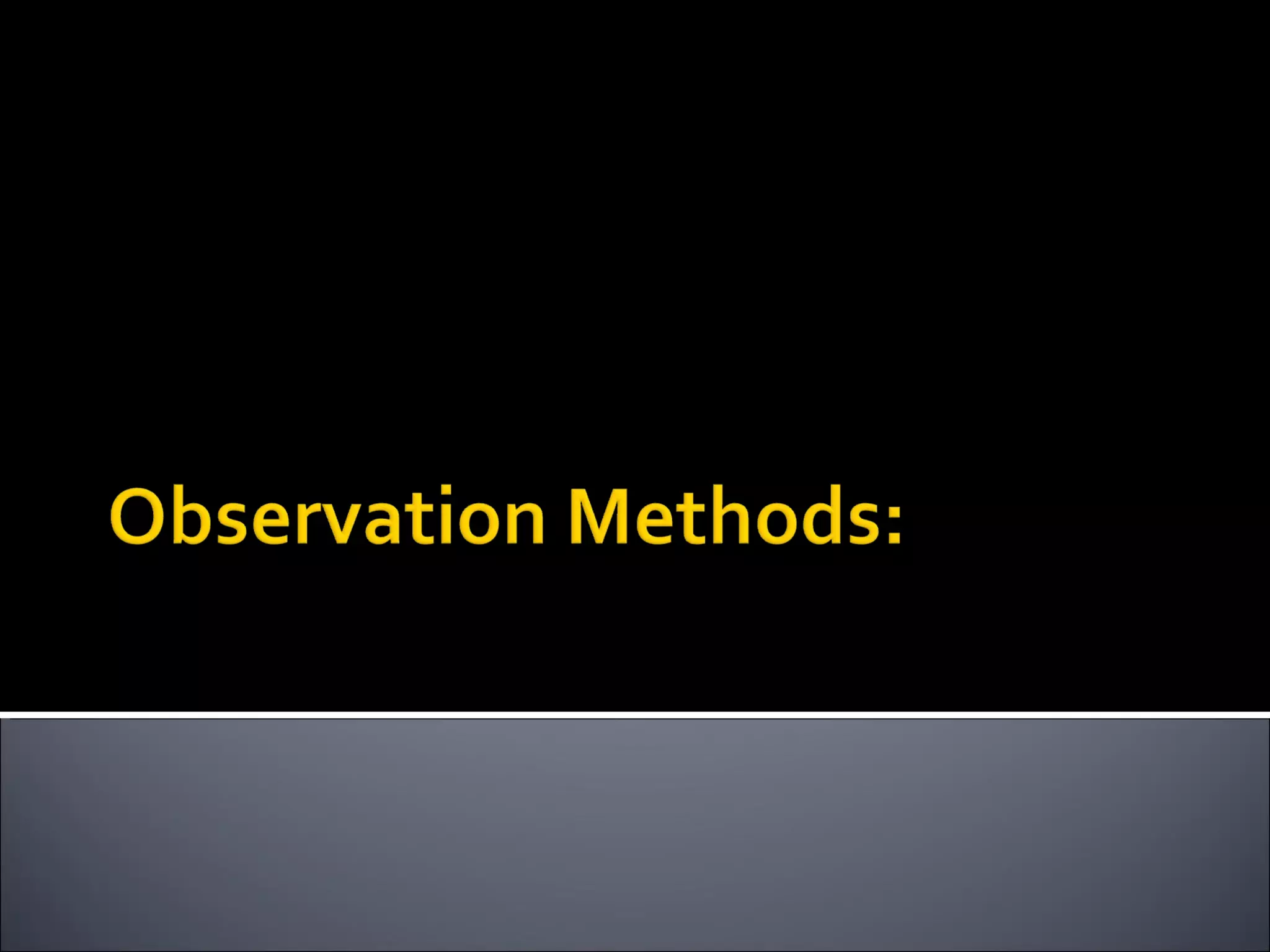 Observation Methods: